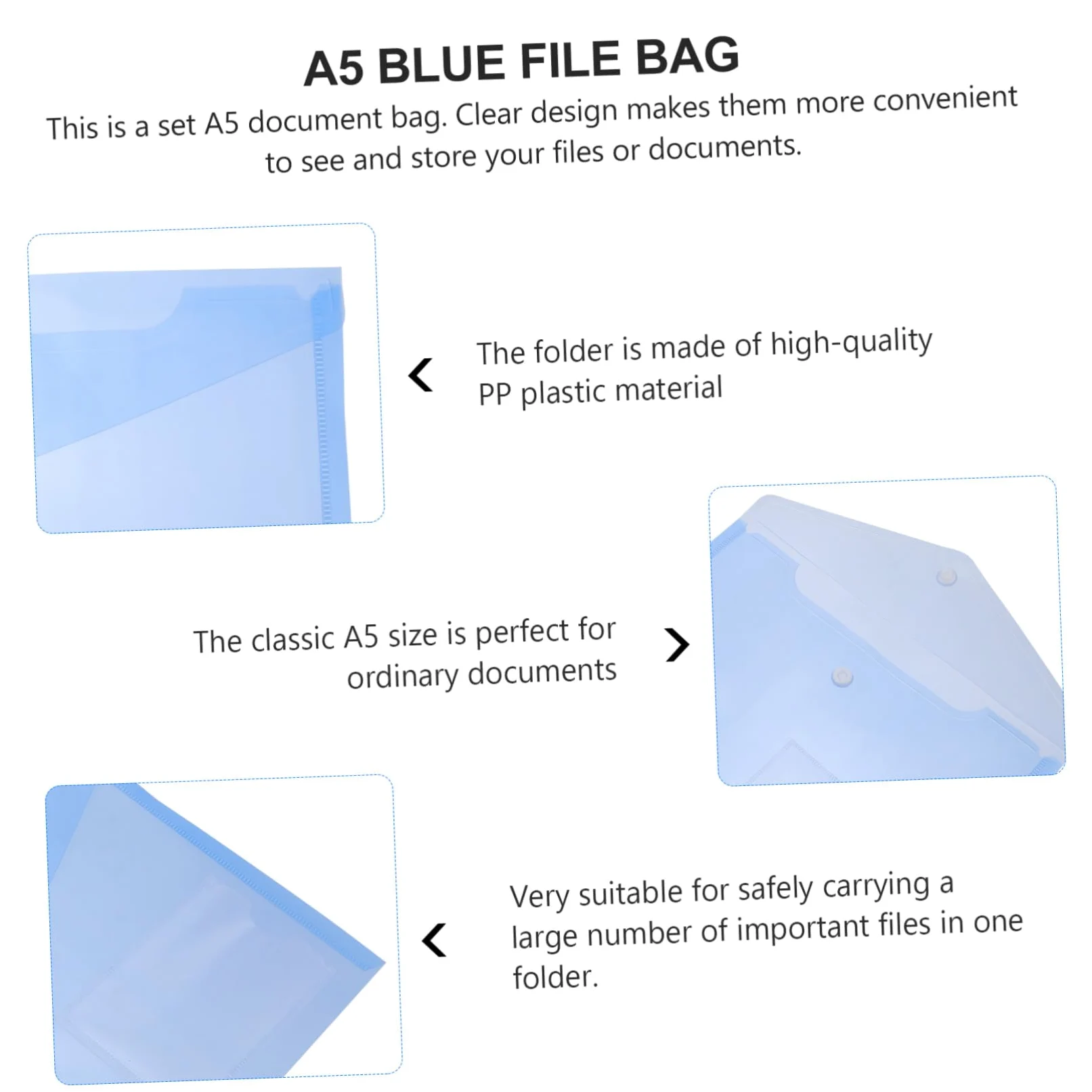 A5 BLUE FILE BAG

This is a set A5 document bag. Clear design makes them more convenient to see and store your files or documents.

The folder is made of high-quality PP plastic material

The classic A5 size is perfect for ordinary documents

Very suitable for safely carrying a large number of important files in one folder.